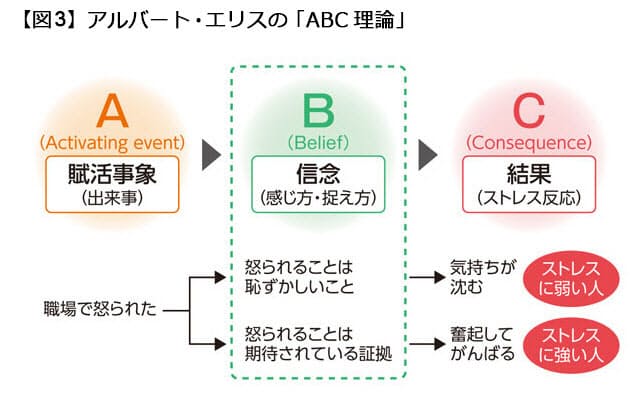 【図3】アルバート・エリスの「ABC 理論」

A
(Activating event)
賦活事象
(出来事)

B
(Belief)
信念
(感じ方・捉え方)

C
(Consequence)
結果
(ストレス反応)

職場で怒られた

怒られることは恥ずかしいこと

気持ちが沈む

ストレスに弱い人

怒られることは期待されている証拠

奮起してがんばる

ストレスに強い人